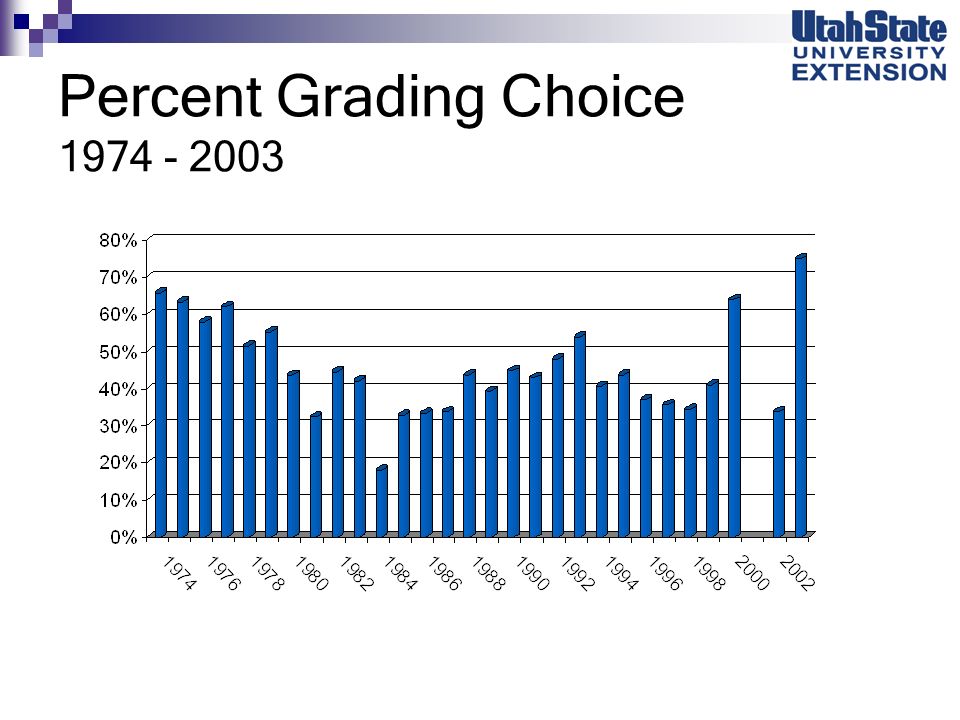 UtahState
UNIVERSITY
EXTENSION

Percent Grading Choice
1974 – 2003

80%
70%
60%
50%
40%
30%
20%
10%
0%

1974 1976 1978 1980 1982 1984 1986 1988 1990 1992 1994 1996 1998 2000 2002